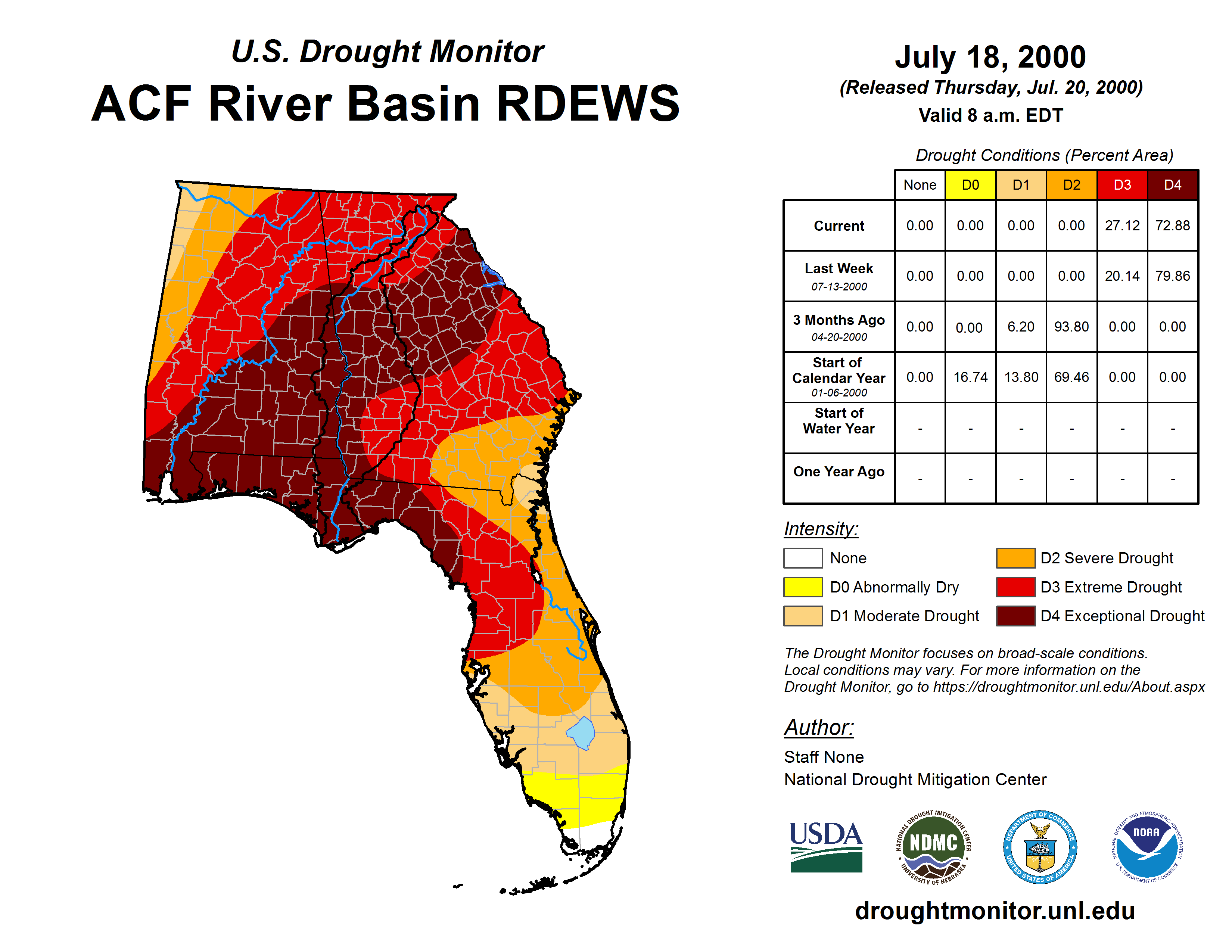 U.S. Drought Monitor
ACF River Basin RDEWS

July 18, 2000
(Released Thursday, Jul. 20, 2000)
Valid 8 a.m. EDT

Drought Conditions (Percent Area)

| | None | D0 | D1 | D2 | D3 | D4 |
|---|---|---|---|---|---|---|
| Current | 0.00 | 0.00 | 0.00 | 0.00 | 27.12 | 72.88 |
| Last Week 07-13-2000 | 0.00 | 0.00 | 0.00 | 0.00 | 20.14 | 79.86 |
| 3 Months Ago 04-20-2000 | 0.00 | 0.00 | 6.20 | 93.80 | 0.00 | 0.00 |
| Start of Calendar Year 01-06-2000 | 0.00 | 16.74 | 13.80 | 69.46 | 0.00 | 0.00 |
| Start of Water Year | - | - | - | - | - | - |
| One Year Ago | - | - | - | - | - | - |

Intensity:
None
D0 Abnormally Dry
D1 Moderate Drought
D2 Severe Drought
D3 Extreme Drought
D4 Exceptional Drought

The Drought Monitor focuses on broad-scale conditions. Local conditions may vary. For more information on the Drought Monitor, go to https://droughtmonitor.unl.edu/About.aspx

Author:
Staff None
National Drought Mitigation Center

USDA
NATIONAL DROUGHT MITIGATION CENTER NDMC UNIVERSITY OF NEBRASKA
DEPARTMENT OF COMMERCE UNITED STATES OF AMERICA
NATIONAL OCEANIC AND ATMOSPHERIC ADMINISTRATION NOAA U.S. DEPARTMENT OF COMMERCE

droughtmonitor.unl.edu